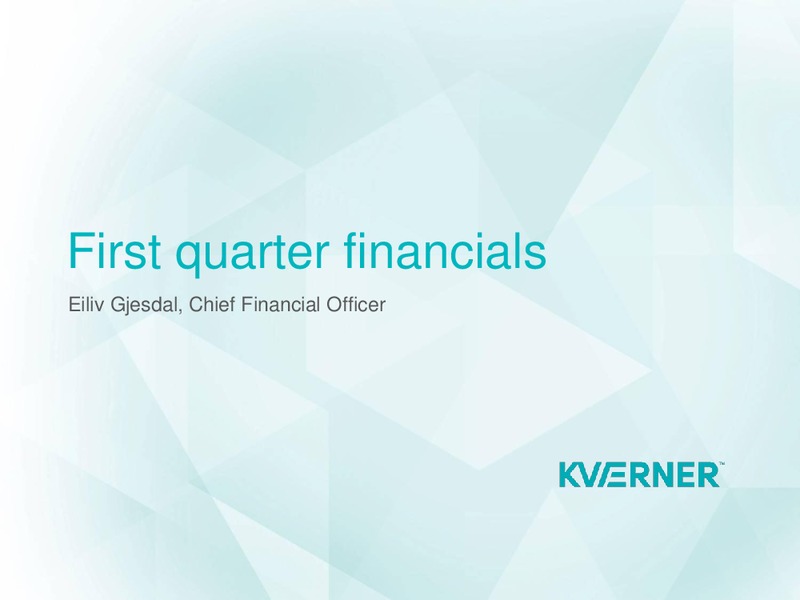 First quarter financials

Eiliv Gjesdal, Chief Financial Officer

KVÆRNER™